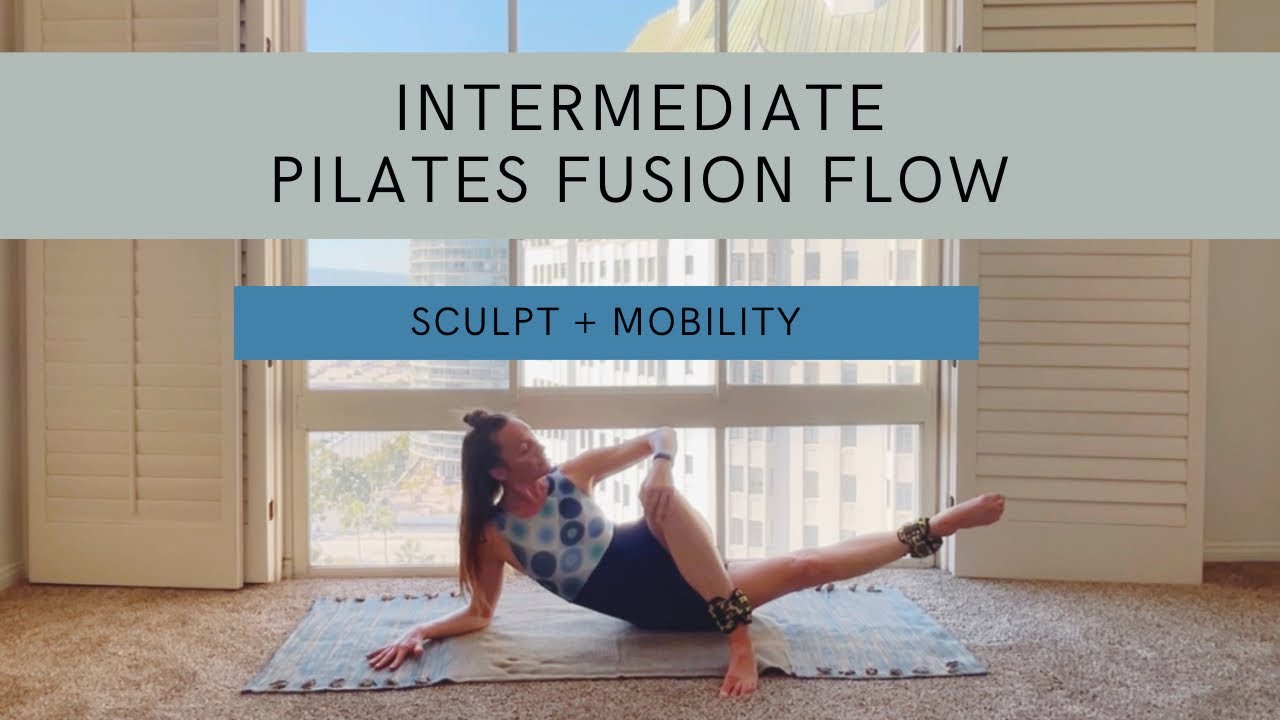 INTERMEDIATE
PILATES FUSION FLOW

SCULPT + MOBILITY